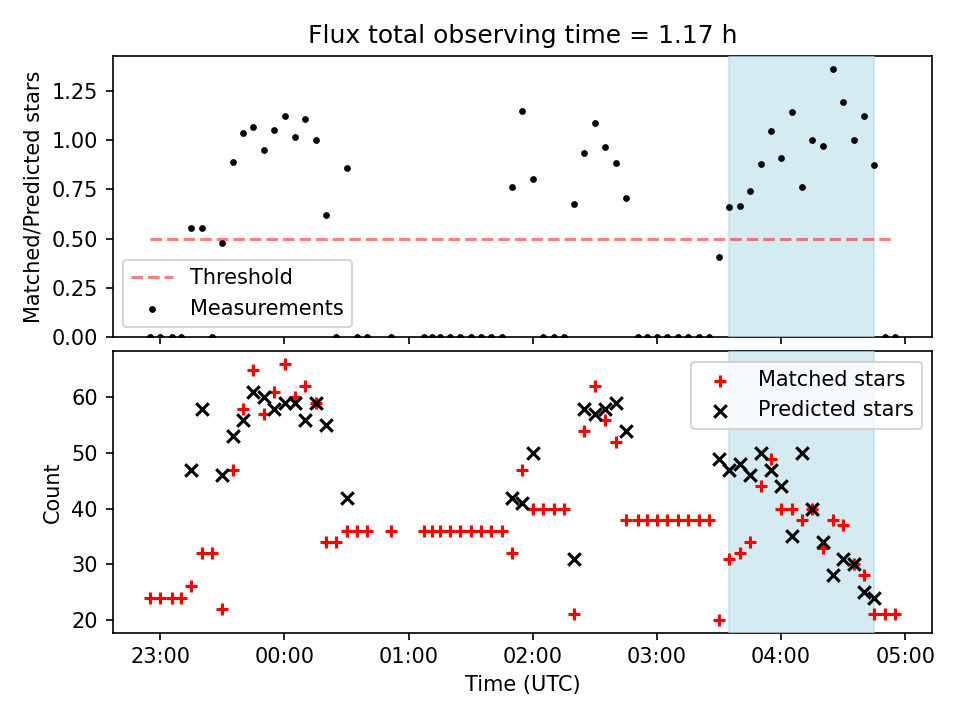 Flux total observing time = 1.17 h

Matched/Predicted stars

1.25
1.00
0.75
0.50
0.25
0.00

Threshold
Measurements

Count

60
50
40
30
20

Matched stars
Predicted stars

23:00
00:00
01:00
02:00
03:00
04:00
05:00

Time (UTC)